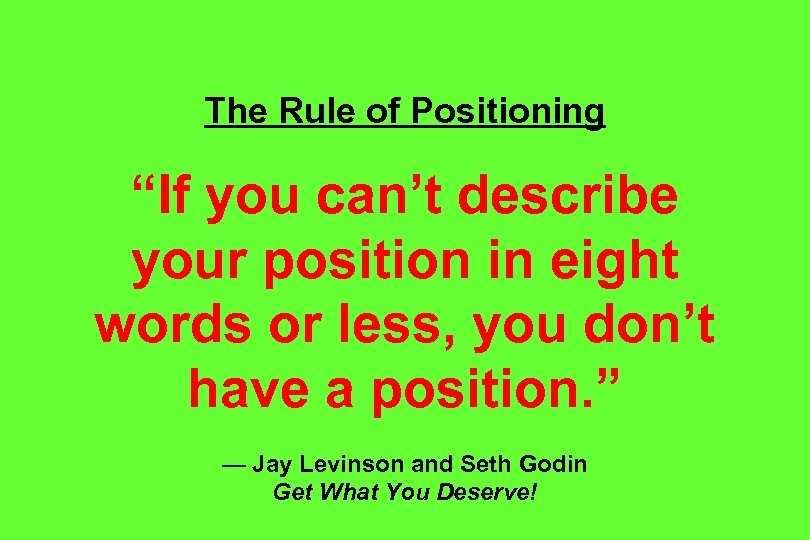 The Rule of Positioning

“If you can’t describe your position in eight words or less, you don’t have a position.”

— Jay Levinson and Seth Godin
Get What You Deserve!